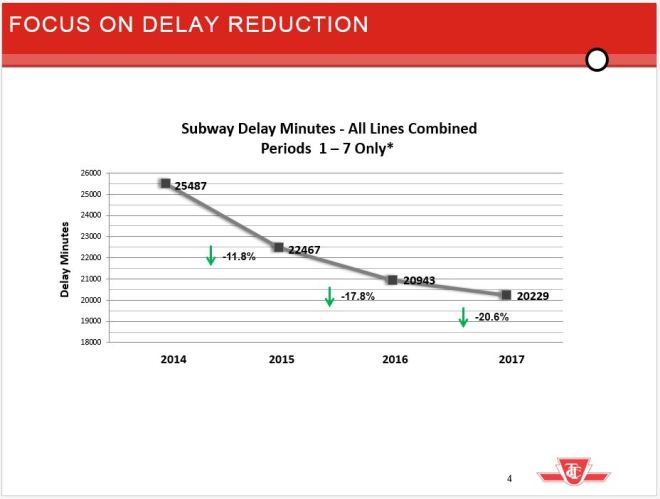 FOCUS ON DELAY REDUCTION

Subway Delay Minutes - All Lines Combined
Periods 1 – 7 Only*

Delay Minutes

26000
25000
24000
23000
22000
21000
20000
19000
18000

25487
22467
20943
20229

-11.8%
-17.8%
-20.6%

2014
2015
2016
2017

4

TTC